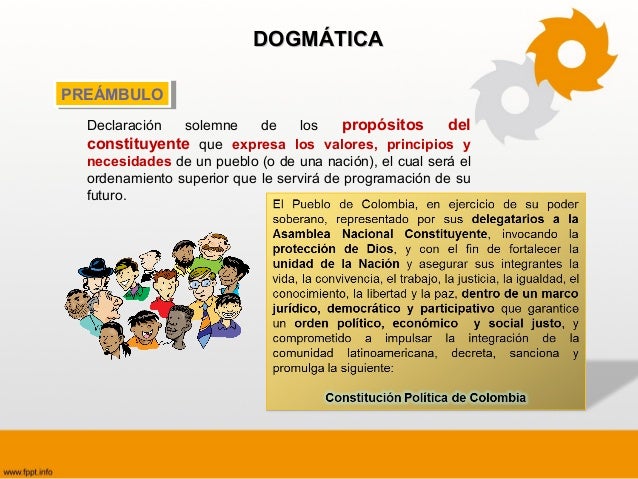 DOGMÁTICA

PREÁMBULO

Declaración solemne de los propósitos del constituyente que expresa los valores, principios y necesidades de un pueblo (o de una nación), el cual será el ordenamiento superior que le servirá de programación de su futuro.

El Pueblo de Colombia, en ejercicio de su poder soberano, representado por sus delegatarios a la Asamblea Nacional Constituyente, invocando la protección de Dios, y con el fin de fortalecer la unidad de la Nación y asegurar sus integrantes la vida, la convivencia, el trabajo, la justicia, la igualdad, el conocimiento, la libertad y la paz, dentro de un marco jurídico, democrático y participativo que garantice un orden político, económico y social justo, y comprometido a impulsar la integración de la comunidad latinoamericana, decreta, sanciona y promulga la siguiente:

Constitución Política de Colombia

www.fppt.info